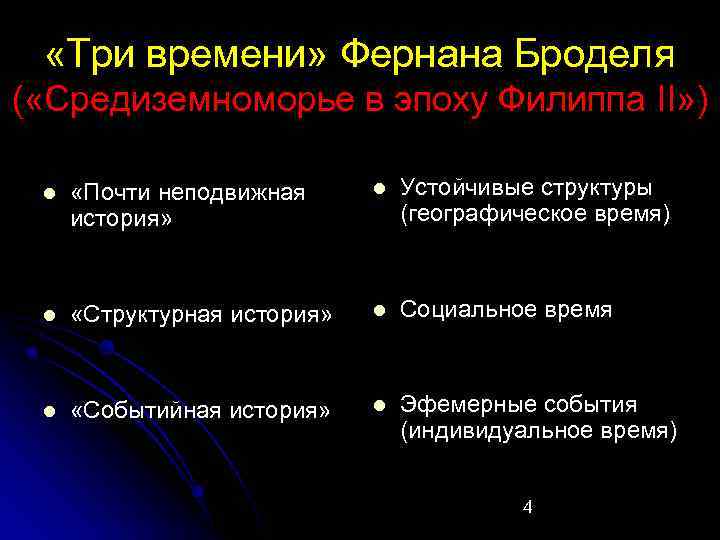 «Три времени» Фернана Броделя
(«Средиземноморье в эпоху Филиппа II»)

- «Почти неподвижная история»
- «Структурная история»
- «Событийная история»

- Устойчивые структуры (географическое время)
- Социальное время
- Эфемерные события (индивидуальное время)

4